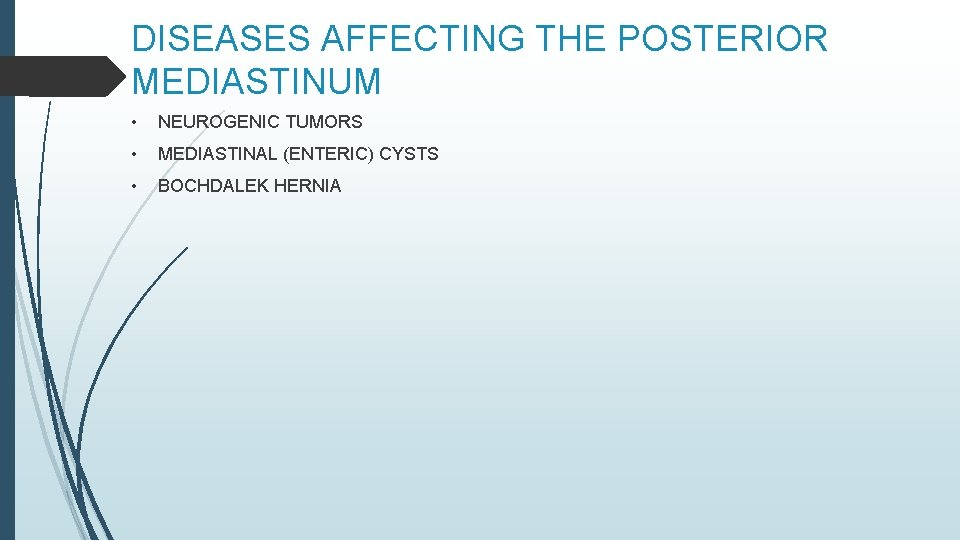 DISEASES AFFECTING THE POSTERIOR MEDIASTINUM

• NEUROGENIC TUMORS
• MEDIASTINAL (ENTERIC) CYSTS
• BOCHDALEK HERNIA